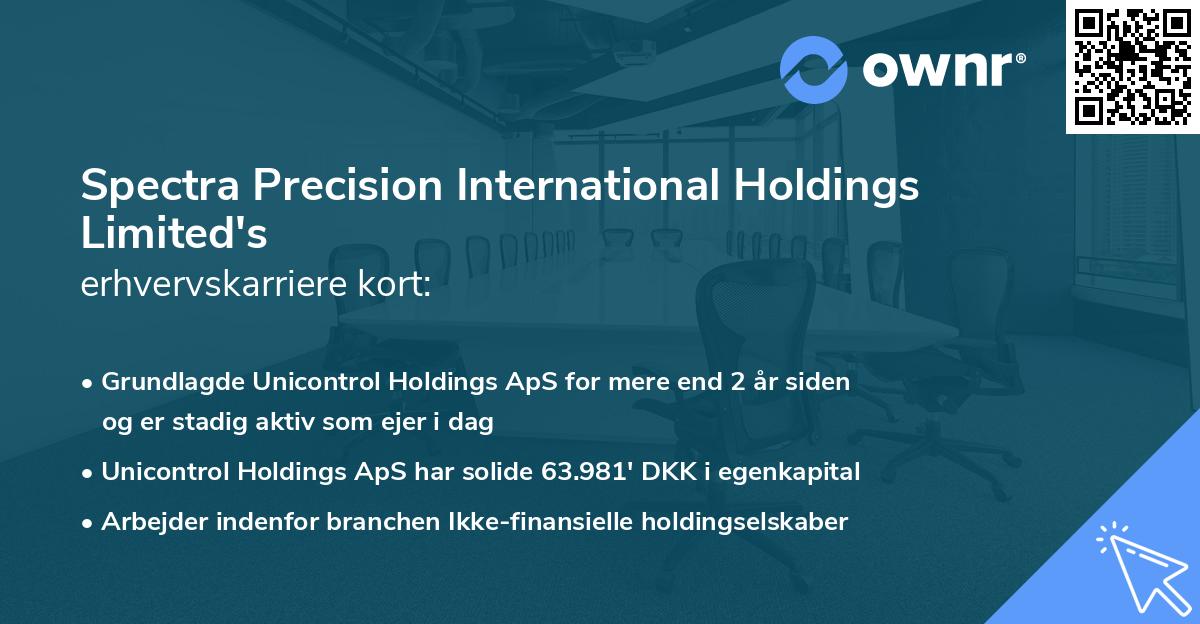 ownr®

Spectra Precision International Holdings Limited's
erhvervskarriere kort:

• Grundlagde Unicontrol Holdings ApS for mere end 2 år siden og er stadig aktiv som ejer i dag
• Unicontrol Holdings ApS har solide 63.981' DKK i egenkapital
• Arbejder indenfor branchen Ikke-finansielle holdingselskaber